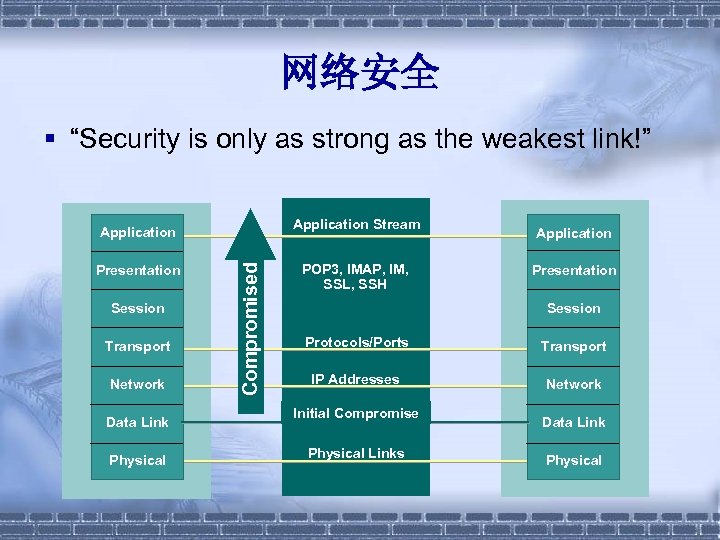 网络安全

▪ “Security is only as strong as the weakest link!”

Application
Presentation
Session
Transport
Network
Data Link
Physical

Compromised

Application Stream
POP3, IMAP, IM, SSL, SSH
Protocols/Ports
IP Addresses
Initial Compromise
Physical Links

Application
Presentation
Session
Transport
Network
Data Link
Physical